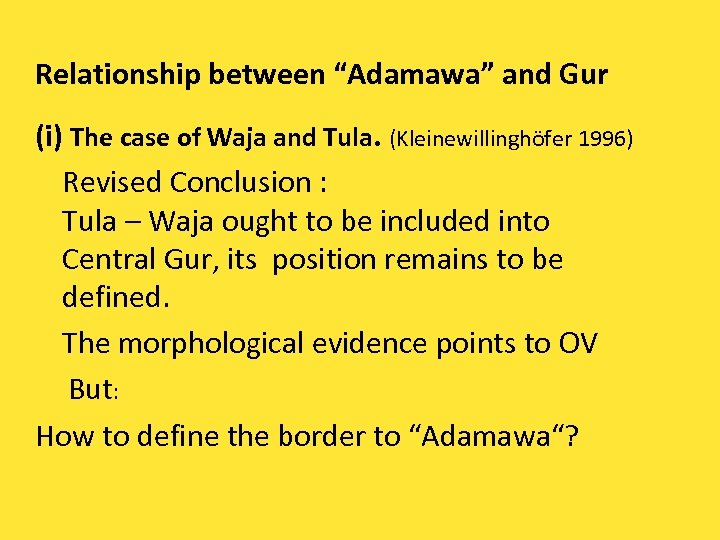 Relationship between “Adamawa” and Gur

(i) The case of Waja and Tula. (Kleinewillinghöfer 1996)

Revised Conclusion :
Tula – Waja ought to be included into Central Gur, its position remains to be defined.

The morphological evidence points to OV

But:

How to define the border to “Adamawa“?